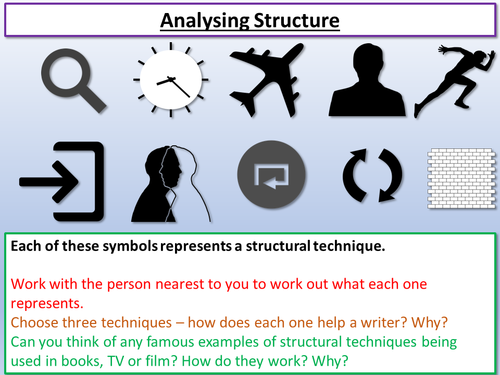 Analysing Structure

Each of these symbols represents a structural technique.

Work with the person nearest to you to work out what each one represents.
Choose three techniques – how does each one help a writer? Why?
Can you think of any famous examples of structural techniques being used in books, TV or film? How do they work? Why?